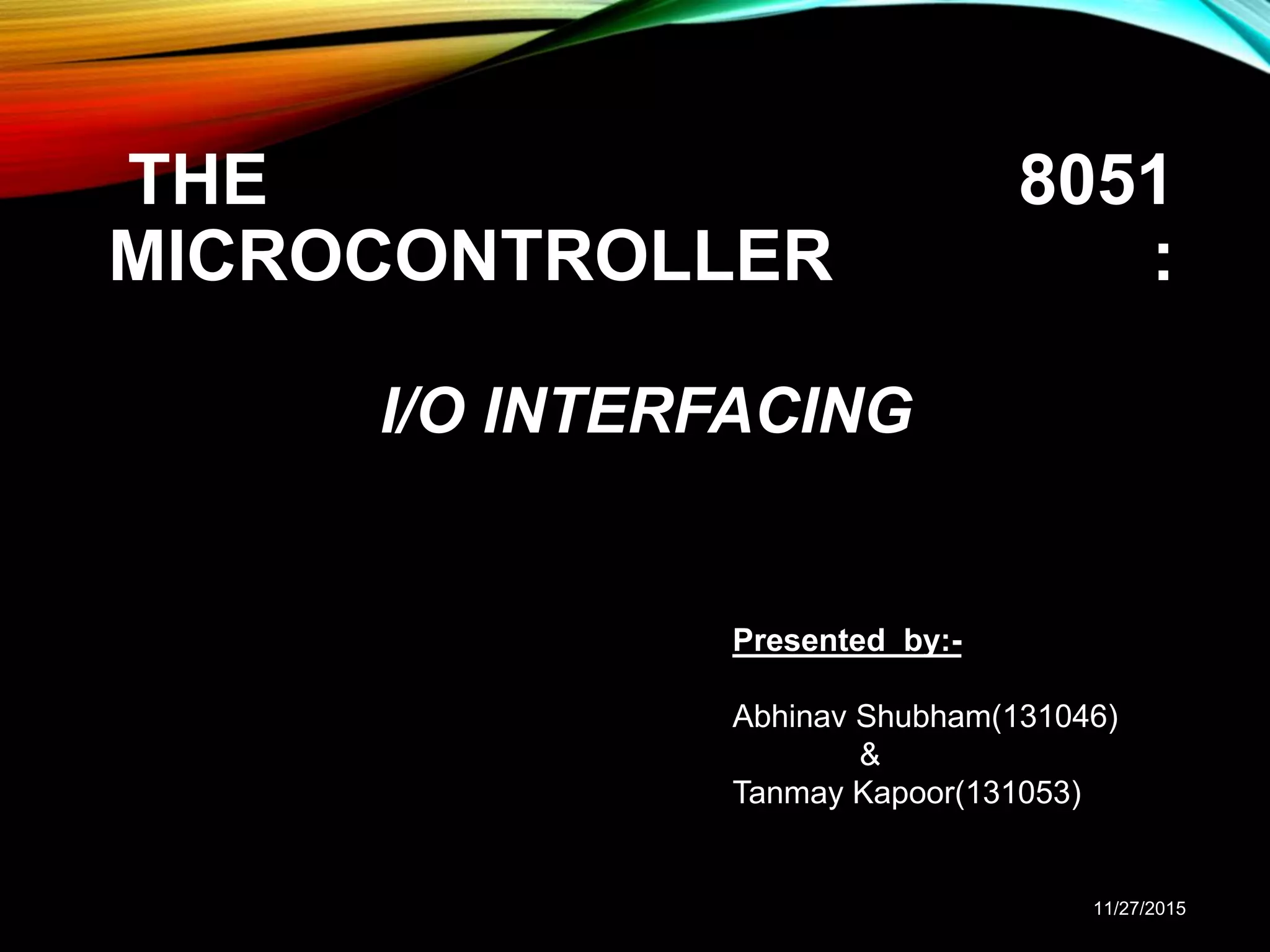 THE 8051 MICROCONTROLLER :

I/O INTERFACING

Presented by:-

Abhinav Shubham(131046)
&
Tanmay Kapoor(131053)

11/27/2015